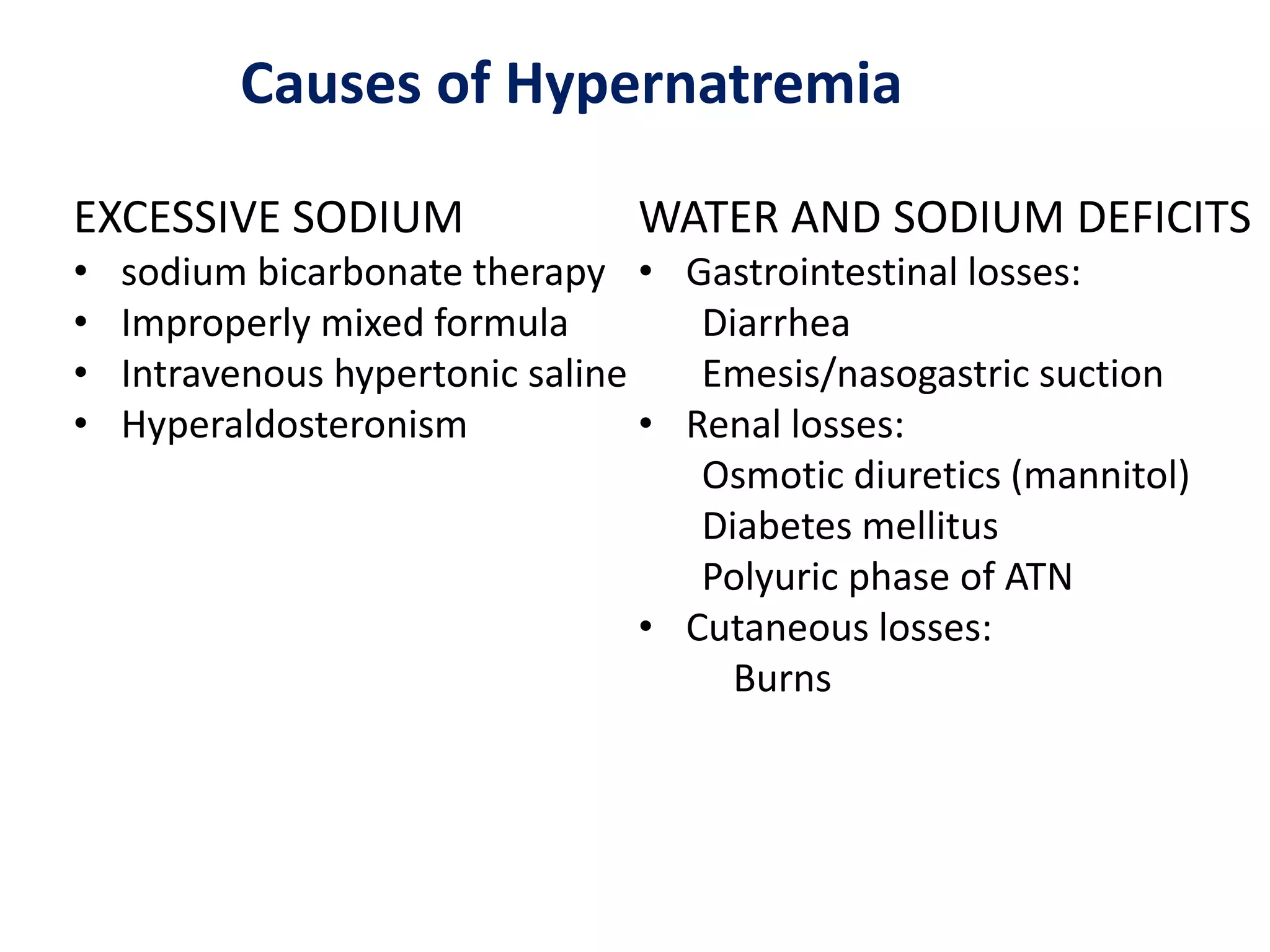 Causes of Hypernatremia

EXCESSIVE SODIUM
• sodium bicarbonate therapy
• Improperly mixed formula
• Intravenous hypertonic saline
• Hyperaldosteronism

WATER AND SODIUM DEFICITS
• Gastrointestinal losses:
Diarrhea
Emesis/nasogastric suction
• Renal losses:
Osmotic diuretics (mannitol)
Diabetes mellitus
Polyuric phase of ATN
• Cutaneous losses:
Burns